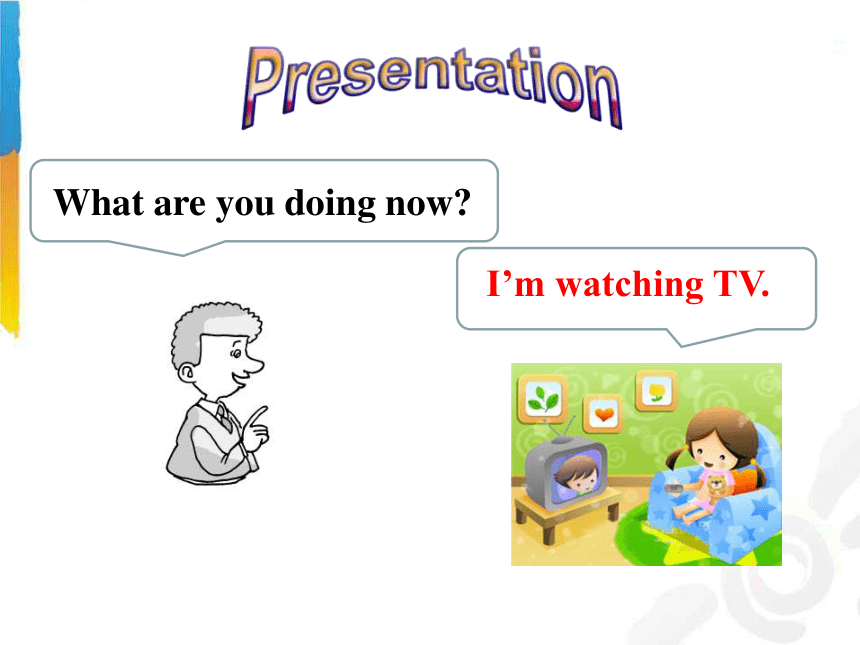 Presentation

What are you doing now?

I’m watching TV.